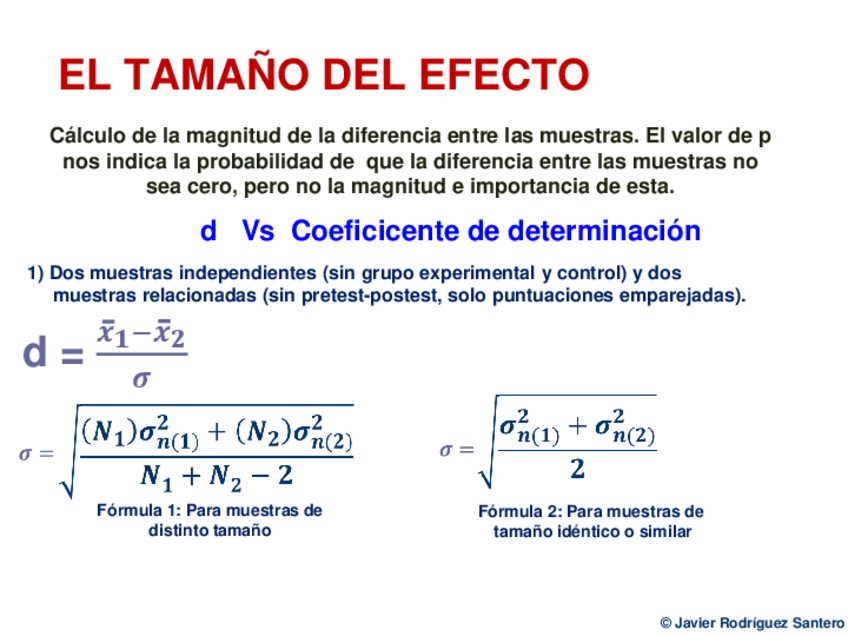 EL TAMAÑO DEL EFECTO

Cálculo de la magnitud de la diferencia entre las muestras. El valor de p nos indica la probabilidad de que la diferencia entre las muestras no sea cero, pero no la magnitud e importancia de esta.

d Vs Coeficicente de determinación

1) Dos muestras independientes (sin grupo experimental y control) y dos muestras relacionadas (sin pretest-postest, solo puntuaciones emparejadas).

$d = \frac{\bar{x}_1 - \bar{x}_2}{\sigma}$

$\sigma = \sqrt{\frac{(N_1)\sigma^2_{n(1)} + (N_2)\sigma^2_{n(2)}}{N_1 + N_2 - 2}}$

Fórmula 1: Para muestras de distinto tamaño

$\sigma = \sqrt{\frac{\sigma^2_{n(1)} + \sigma^2_{n(2)}}{2}}$

Fórmula 2: Para muestras de tamaño idéntico o similar

© Javier Rodríguez Santero